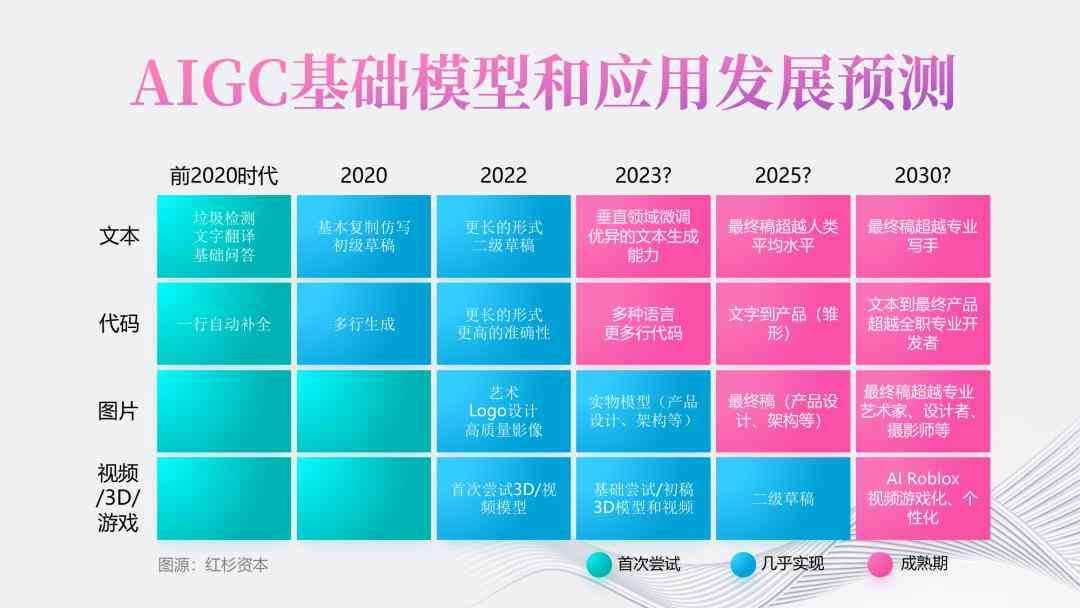 AIGC基础模型和应用发展预测

| | 前2020时代 | 2020 | 2022 | 2023? | 2025? | 2030? |
|---|---|---|---|---|---|---|
| 文本 | 垃圾检测 文字翻译 基础问答 | 基本复制仿写 初级草稿 | 更长的形式 二级草稿 | 垂直领域微调 优异的文本生成能力 | 最终稿超越人类平均水平 | 最终稿超越专业写手 |
| 代码 | 一行自动补全 | 多行生成 | 更长的形式 更高的准确性 | 多种语言 更多行代码 | 文字到产品（雏形） | 文本到最终产品 超越全职专业开发者 |
| 图片 | | | 艺术 Logo设计 高质量影像 | 实物模型（产品设计、架构等） | 最终稿（产品设计、架构等） | 最终稿超越专业艺术家、设计者、摄影师等 |
| 视频/3D/游戏 | | | 首次尝试3D/视频模型 | 基础尝试/初稿 3D模型和视频 | 二级草稿 | AI Roblox 视频游戏化、个性化 |

图源：红杉资本

首次尝试　几乎实现　成熟期